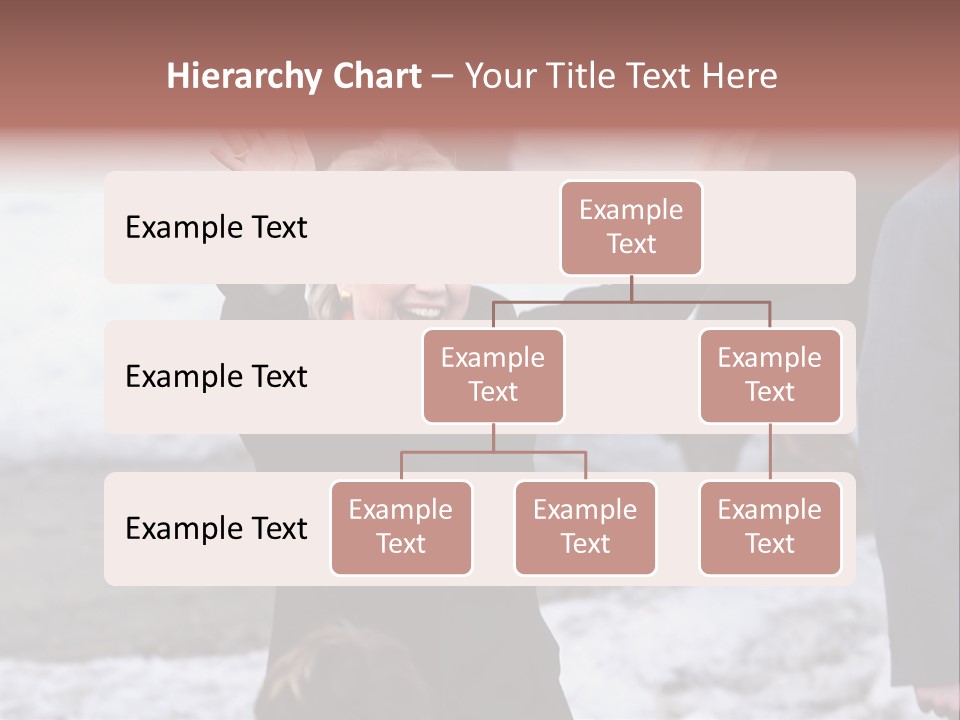 Hierarchy Chart – Your Title Text Here

Example Text

Example Text

Example Text

Example Text

Example Text

Example Text

Example Text

Example Text

Example Text